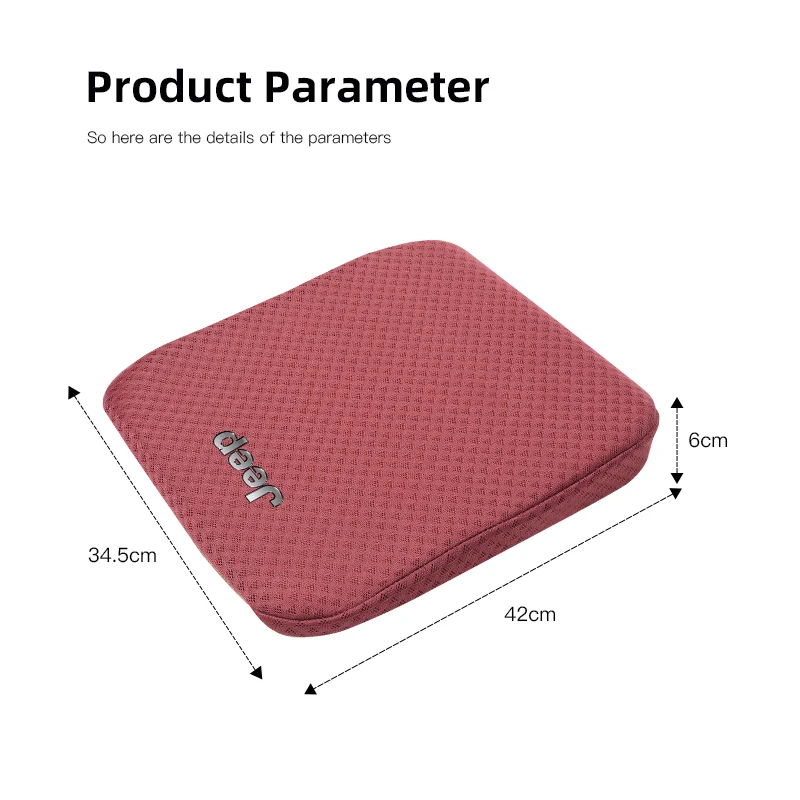 Product Parameter

So here are the details of the parameters

Jeep

6cm

34.5cm

42cm